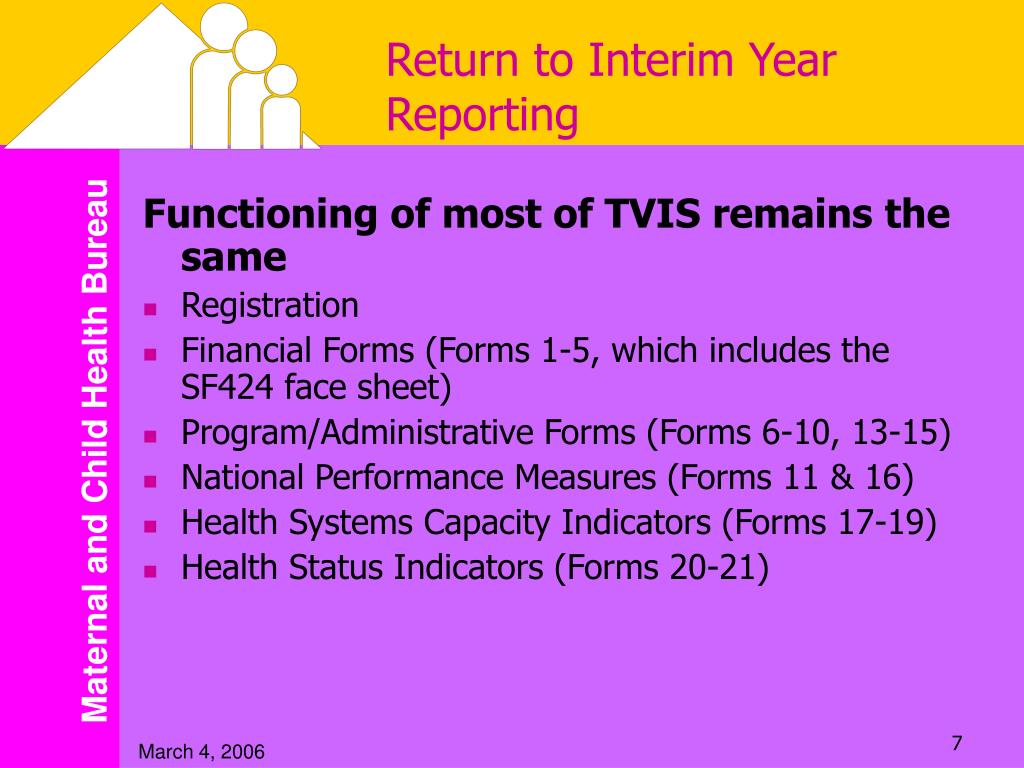 Return to Interim Year Reporting

Maternal and Child Health Bureau

Functioning of most of TVIS remains the same

- Registration
- Financial Forms (Forms 1-5, which includes the SF424 face sheet)
- Program/Administrative Forms (Forms 6-10, 13-15)
- National Performance Measures (Forms 11 & 16)
- Health Systems Capacity Indicators (Forms 17-19)
- Health Status Indicators (Forms 20-21)

March 4, 2006

7